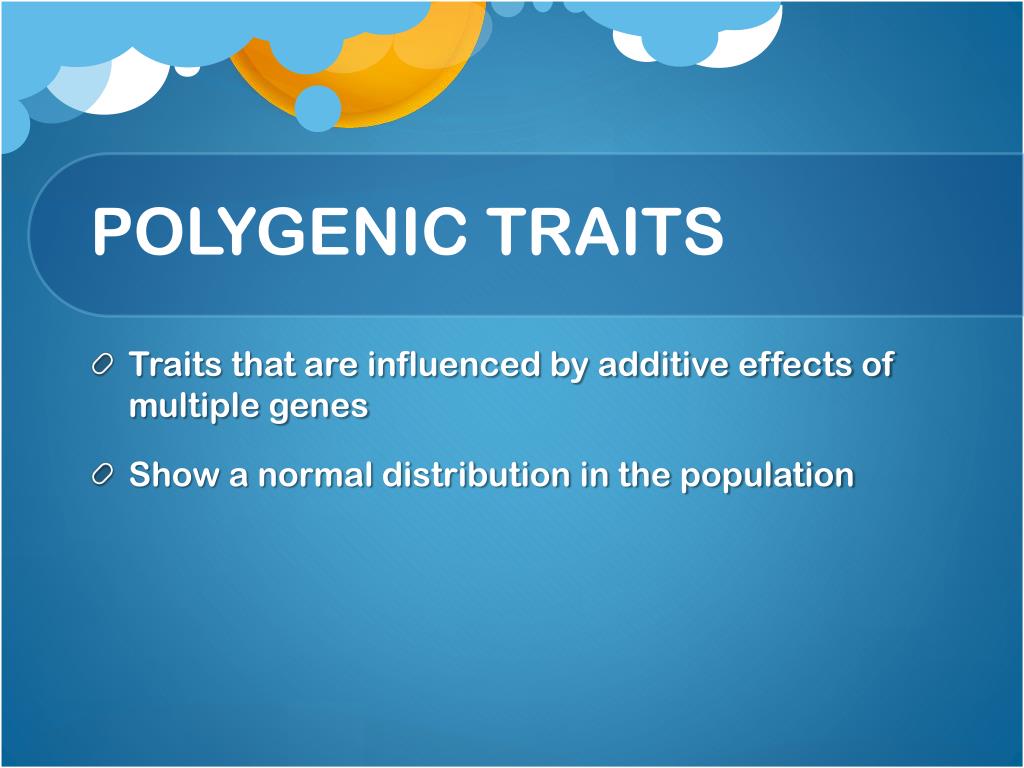 POLYGENIC TRAITS

Traits that are influenced by additive effects of multiple genes

Show a normal distribution in the population